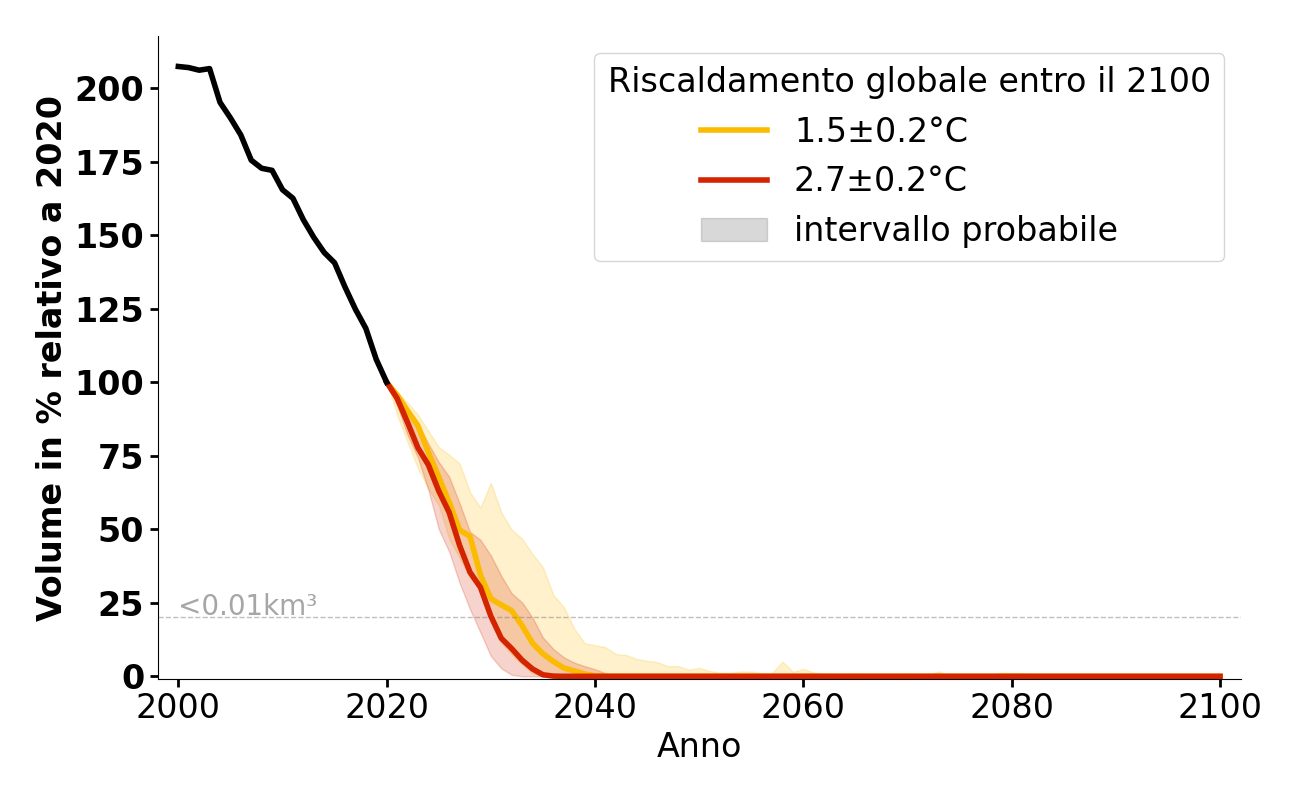 Riscaldamento globale entro il 2100
1.5±0.2°C
2.7±0.2°C
intervallo probabile

Volume in % relativo a 2020

200
175
150
125
100
75
50
25
0

<0.01km³

2000
2020
2040
2060
2080
2100

Anno